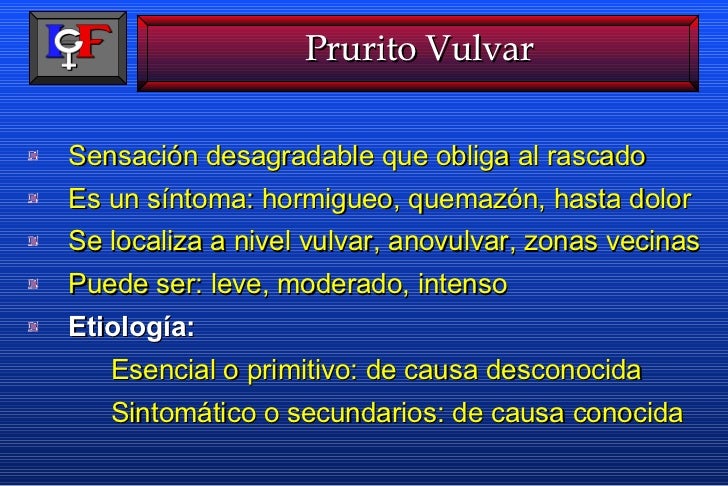 IGF

Prurito Vulvar

Sensación desagradable que obliga al rascado

Es un síntoma: hormigueo, quemazón, hasta dolor

Se localiza a nivel vulvar, anovulvar, zonas vecinas

Puede ser: leve, moderado, intenso

Etiología:

Esencial o primitivo: de causa desconocida

Sintomático o secundarios: de causa conocida